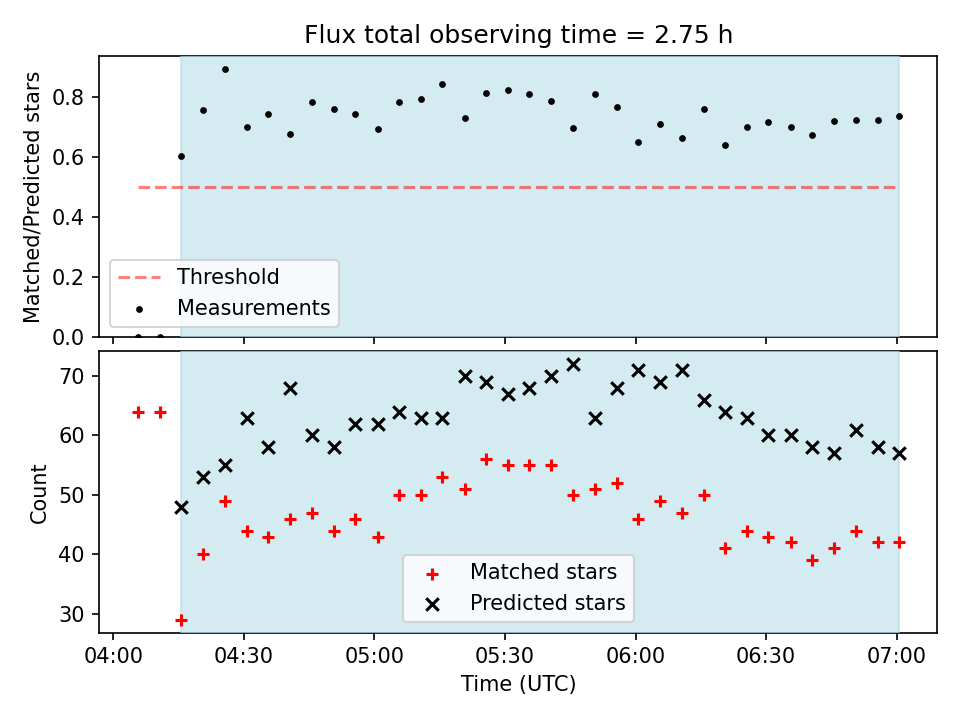 Flux total observing time = 2.75 h

Matched/Predicted stars

0.8
0.6
0.4
0.2
0.0

Threshold
Measurements

Count

70
60
50
40
30

Matched stars
Predicted stars

04:00 04:30 05:00 05:30 06:00 06:30 07:00

Time (UTC)